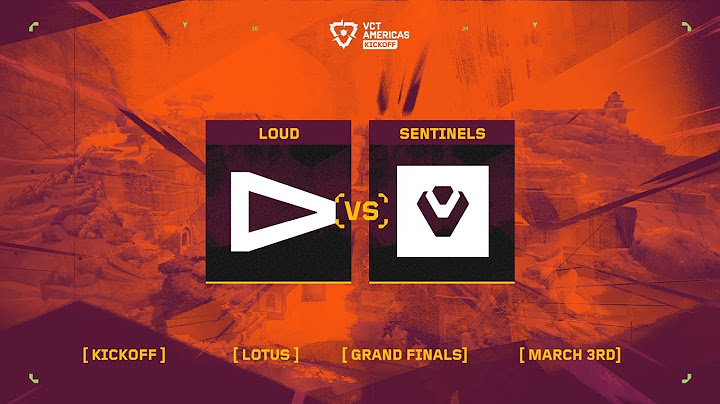 20

VCT AMERICAS KICKOFF

24

LOUD

VS

SENTINELS

[ KICKOFF ]

[ LOTUS ]

[ GRAND FINALS]

[ MARCH 3RD]